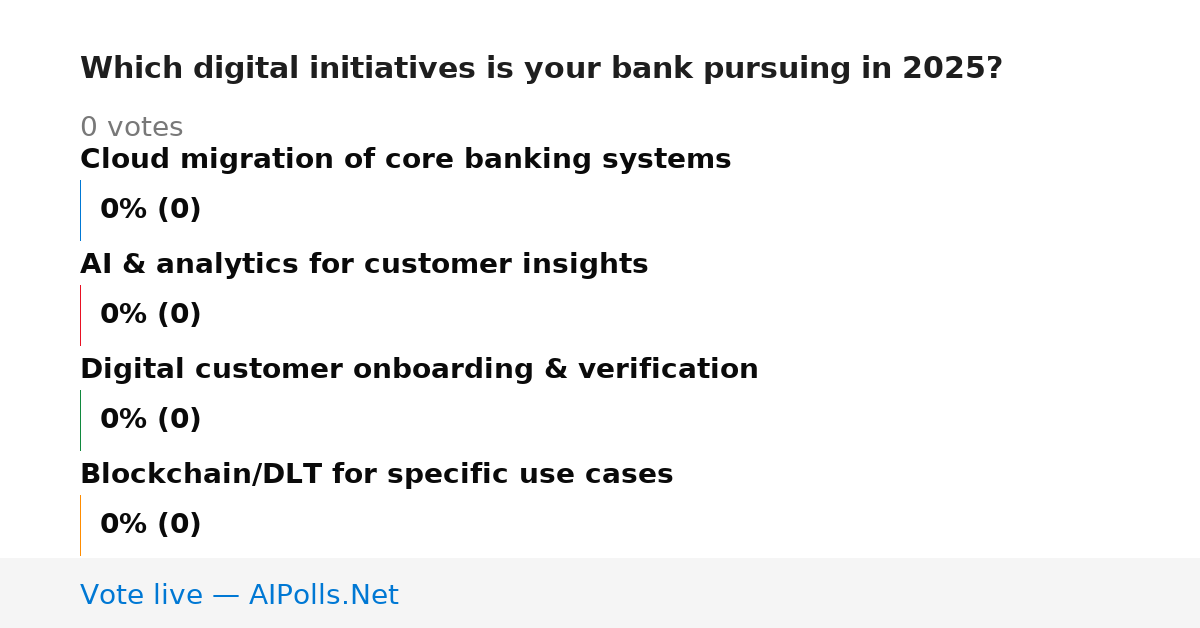 Which digital initiatives is your bank pursuing in 2025?

0 votes

Cloud migration of core banking systems

0% (0)

AI & analytics for customer insights

0% (0)

Digital customer onboarding & verification

0% (0)

Blockchain/DLT for specific use cases

0% (0)

Vote live — AIPolls.Net